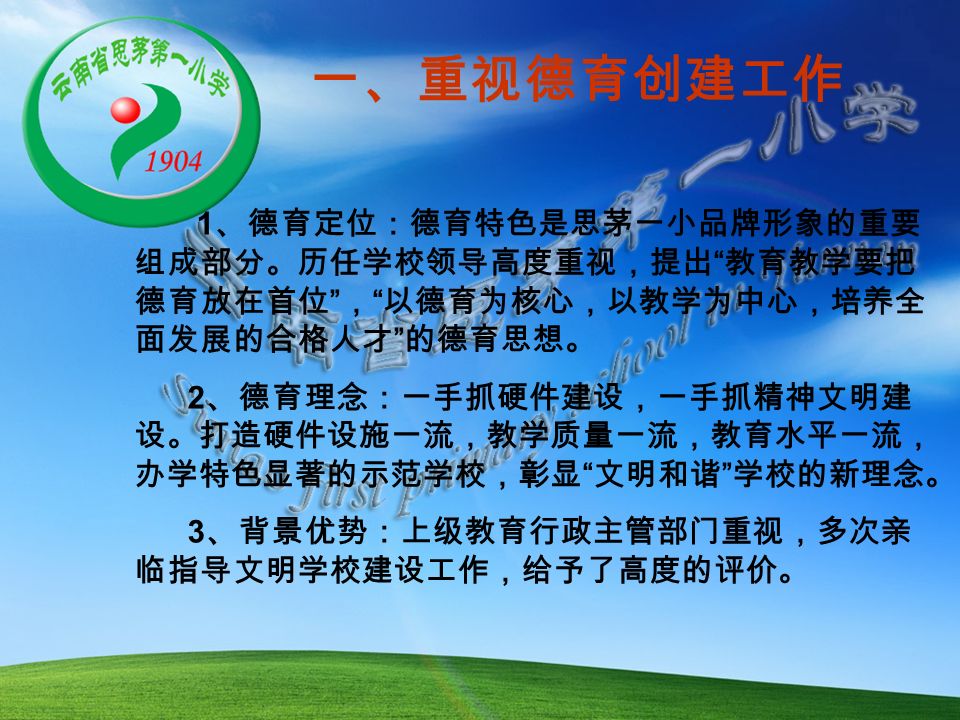 云南省思茅第一小学
1904

一、重视德育创建工作

1、德育定位：德育特色是思茅一小品牌形象的重要组成部分。历任学校领导高度重视，提出“教育教学要把德育放在首位”，“以德育为核心，以教学为中心，培养全面发展的合格人才”的德育思想。

2、德育理念：一手抓硬件建设，一手抓精神文明建设。打造硬件设施一流，教学质量一流，教育水平一流，办学特色显著的示范学校，彰显“文明和谐”学校的新理念。

3、背景优势：上级教育行政主管部门重视，多次亲临指导文明学校建设工作，给予了高度的评价。